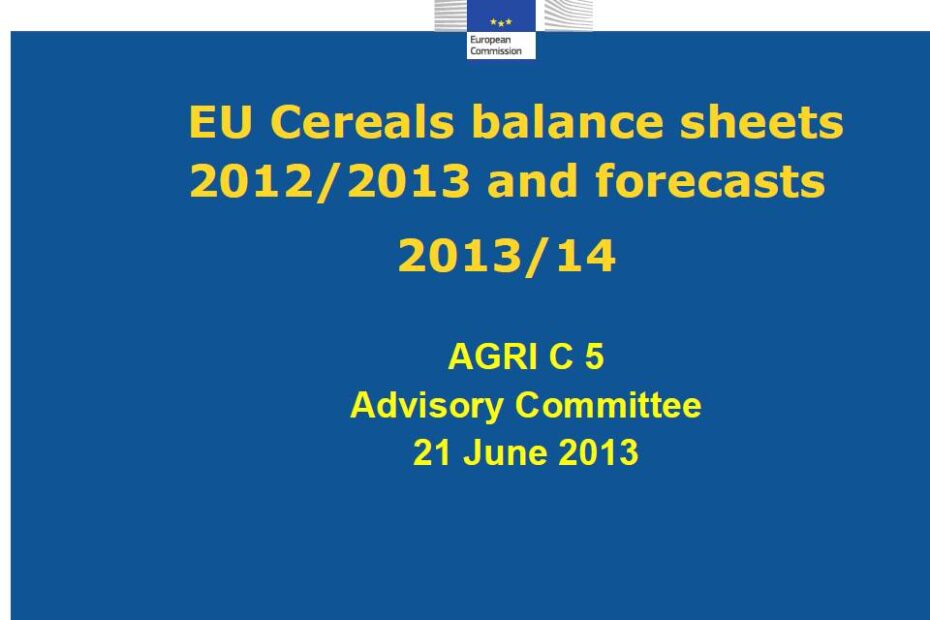 European Commission

EU Cereals balance sheets 2012/2013 and forecasts

2013/14

AGRI C 5
Advisory Committee
21 June 2013